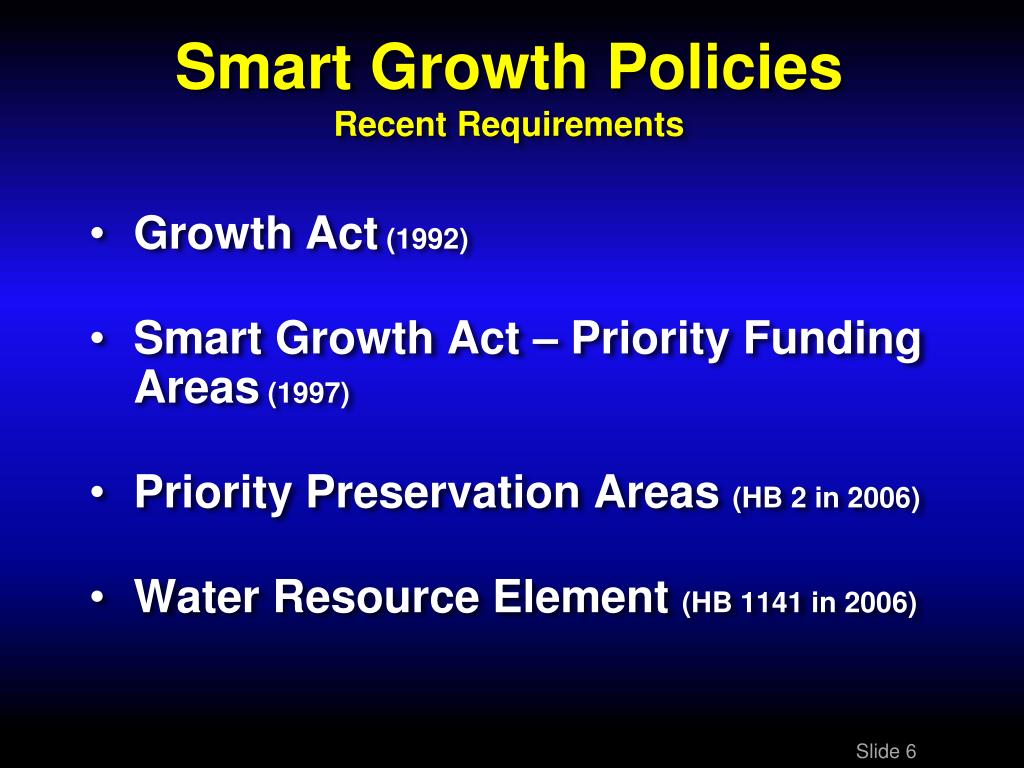 Smart Growth Policies
Recent Requirements

• Growth Act (1992)

• Smart Growth Act – Priority Funding Areas (1997)

• Priority Preservation Areas (HB 2 in 2006)

• Water Resource Element (HB 1141 in 2006)

Slide 6